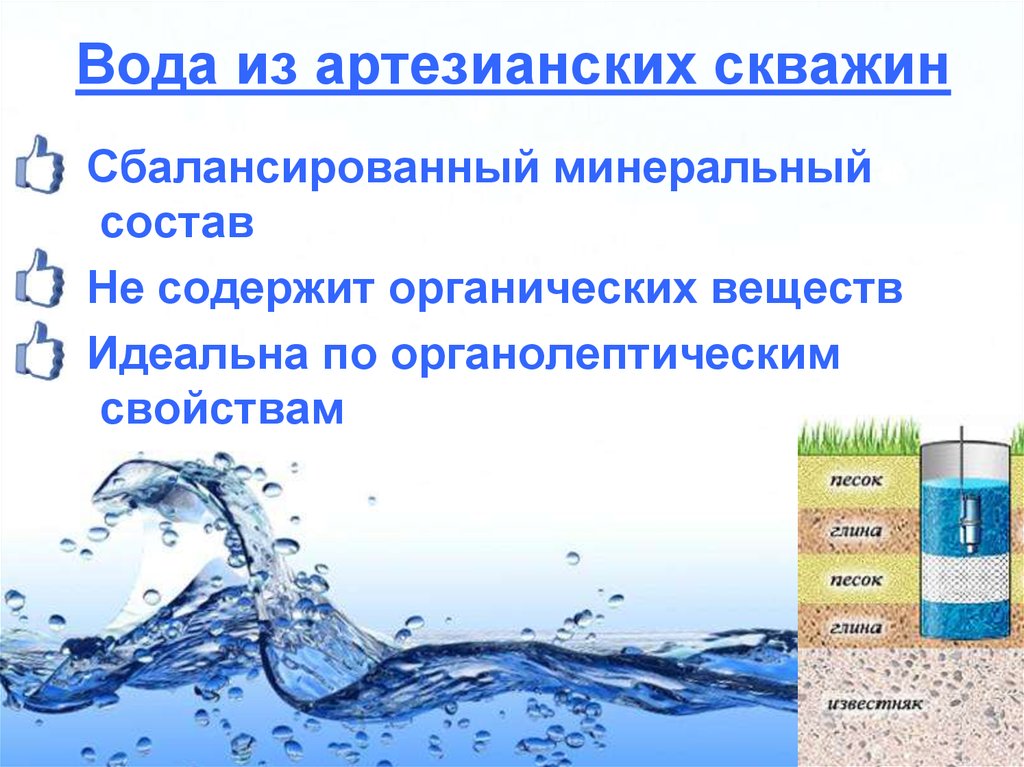 Вода из артезианских скважин

Сбалансированный минеральный состав

Не содержит органических веществ

Идеальна по органолептическим свойствам

песок

глина

песок

глина

известняк